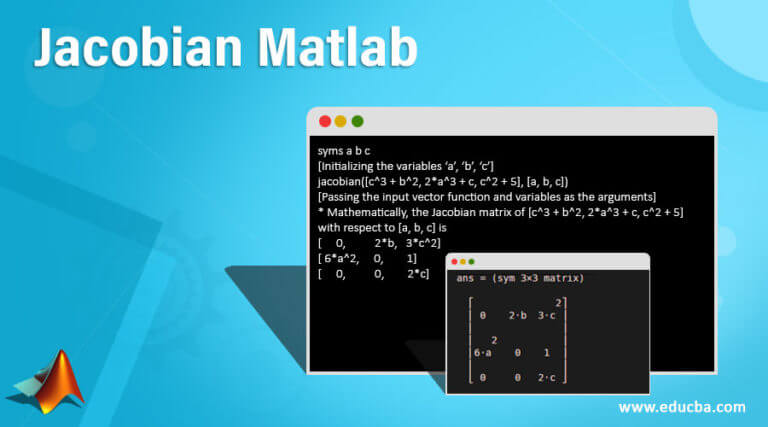 Jacobian Matlab

syms a b c
[Initializing the variables 'a', 'b', 'c']
jacobian([c^3 + b^2, 2*a^3 + c, c^2 + 5], [a, b, c])
[Passing the input vector function and variables as the arguments]
* Mathematically, the Jacobian matrix of [c^3 + b^2, 2*a^3 + c, c^2 + 5] with respect to [a, b, c] is
[ 0, 2*b, 3*c^2]
[ 6*a^2, 0, 1]
[ 0, 0, 2*c]

ans = (sym 3×3 matrix)

$\begin{bmatrix} 0 & 2\cdot b & 3\cdot c^{2} \\ 6\cdot a^{2} & 0 & 1 \\ 0 & 0 & 2\cdot c \end{bmatrix}$

www.educba.com